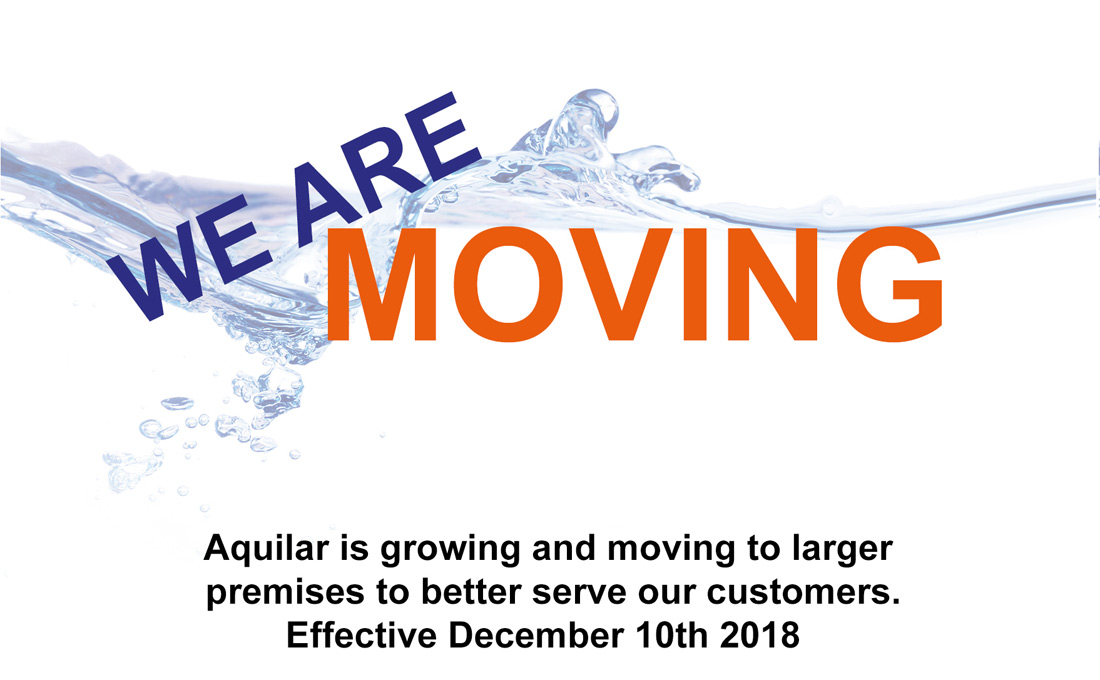 WE ARE
MOVING

Aquilar is growing and moving to larger premises to better serve our customers.
Effective December 10th 2018